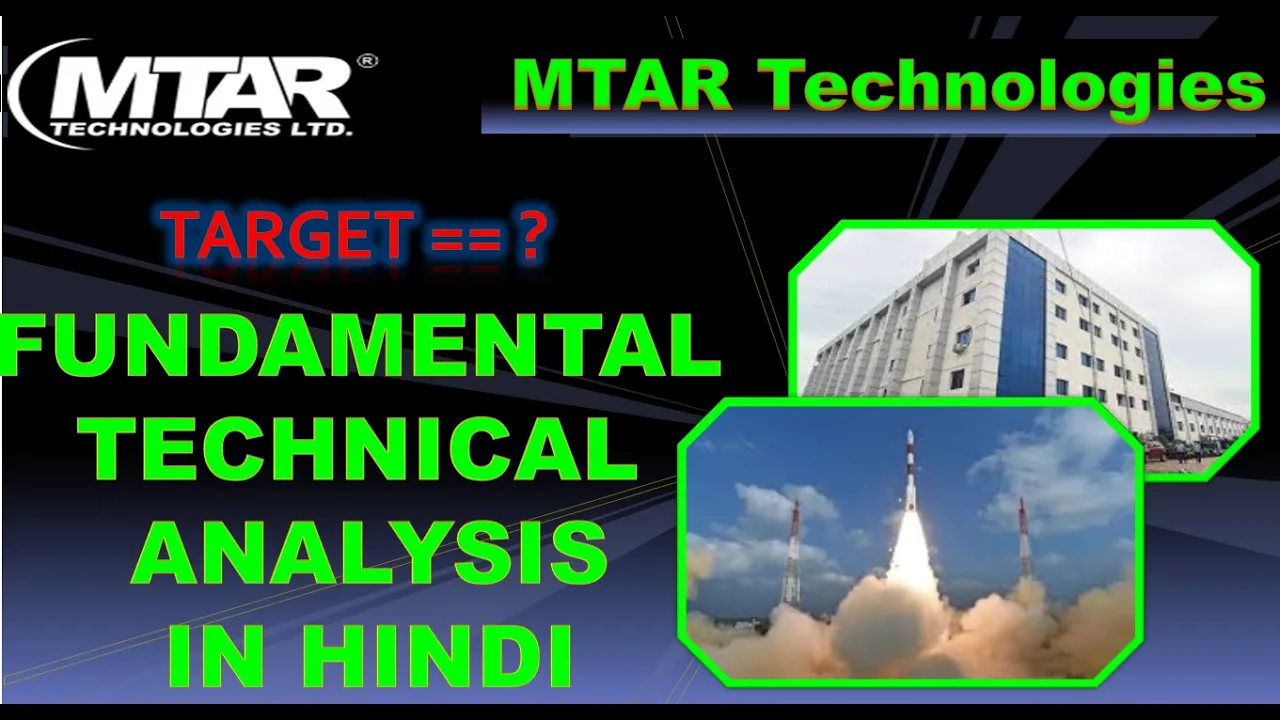 MTAR®
TECHNOLOGIES LTD.

MTAR Technologies

TARGET == ?

FUNDAMENTAL
TECHNICAL
ANALYSIS
IN HINDI